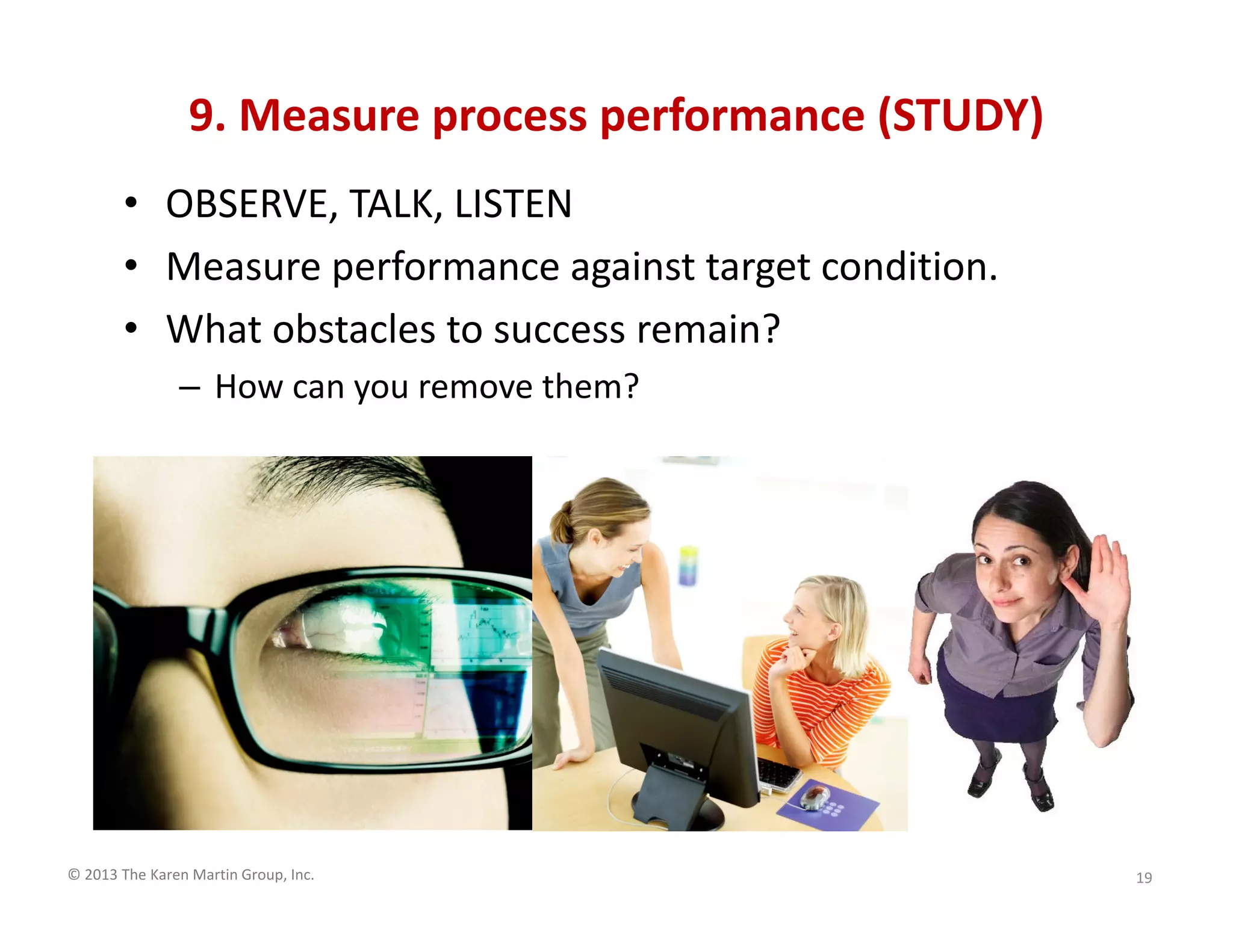 9. Measure process performance (STUDY)

• OBSERVE, TALK, LISTEN
• Measure performance against target condition.
• What obstacles to success remain?
– How can you remove them?

© 2013 The Karen Martin Group, Inc.

19